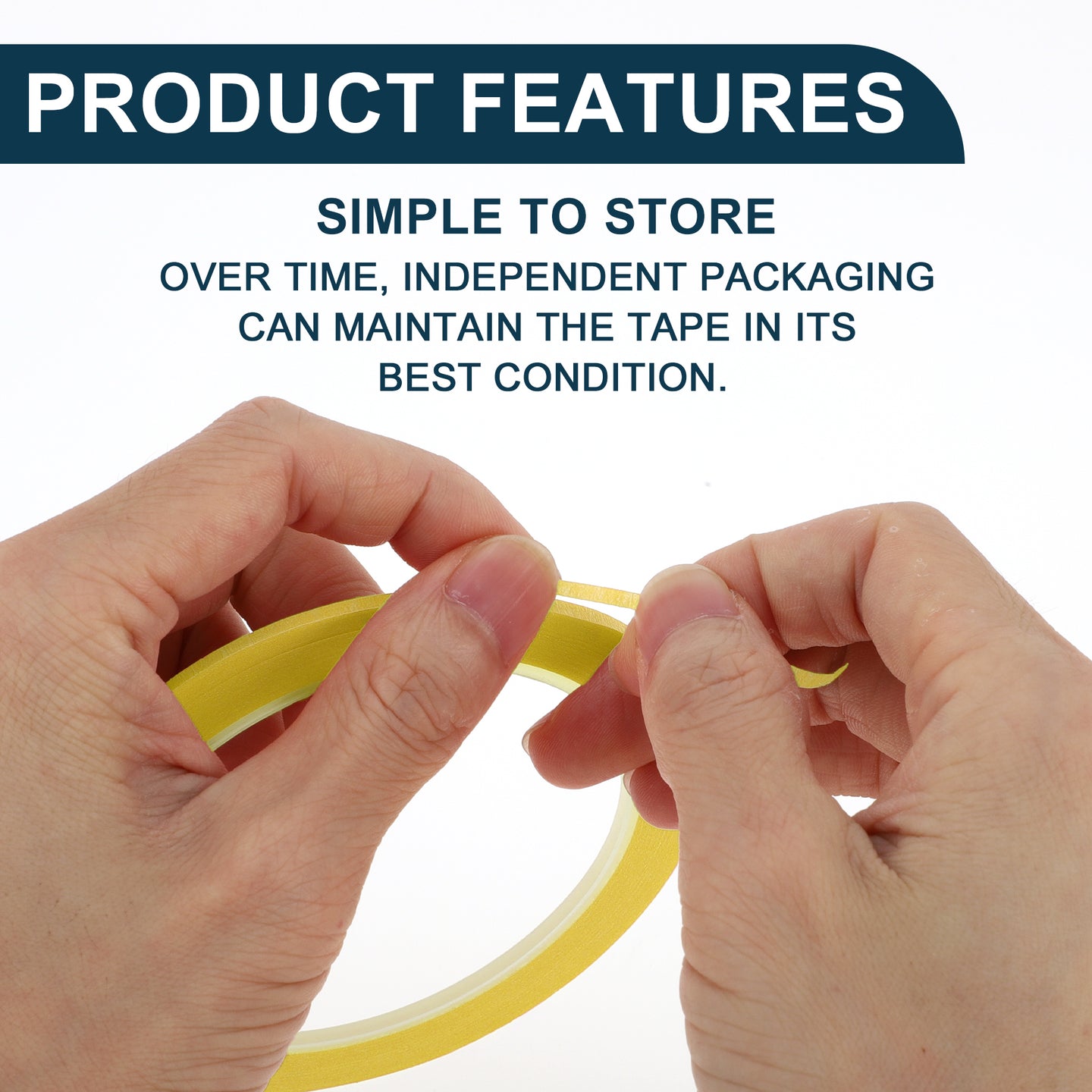 PRODUCT FEATURES

SIMPLE TO STORE

OVER TIME, INDEPENDENT PACKAGING CAN MAINTAIN THE TAPE IN ITS BEST CONDITION.